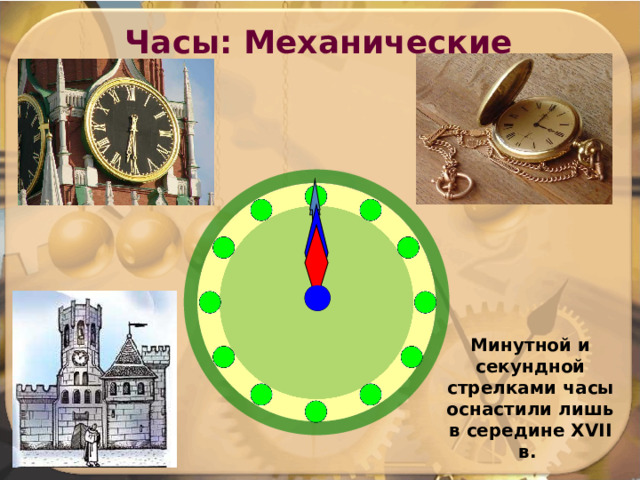 Часы: Механические

Минутной и секундной стрелками часы оснастили лишь в середине XVII в.